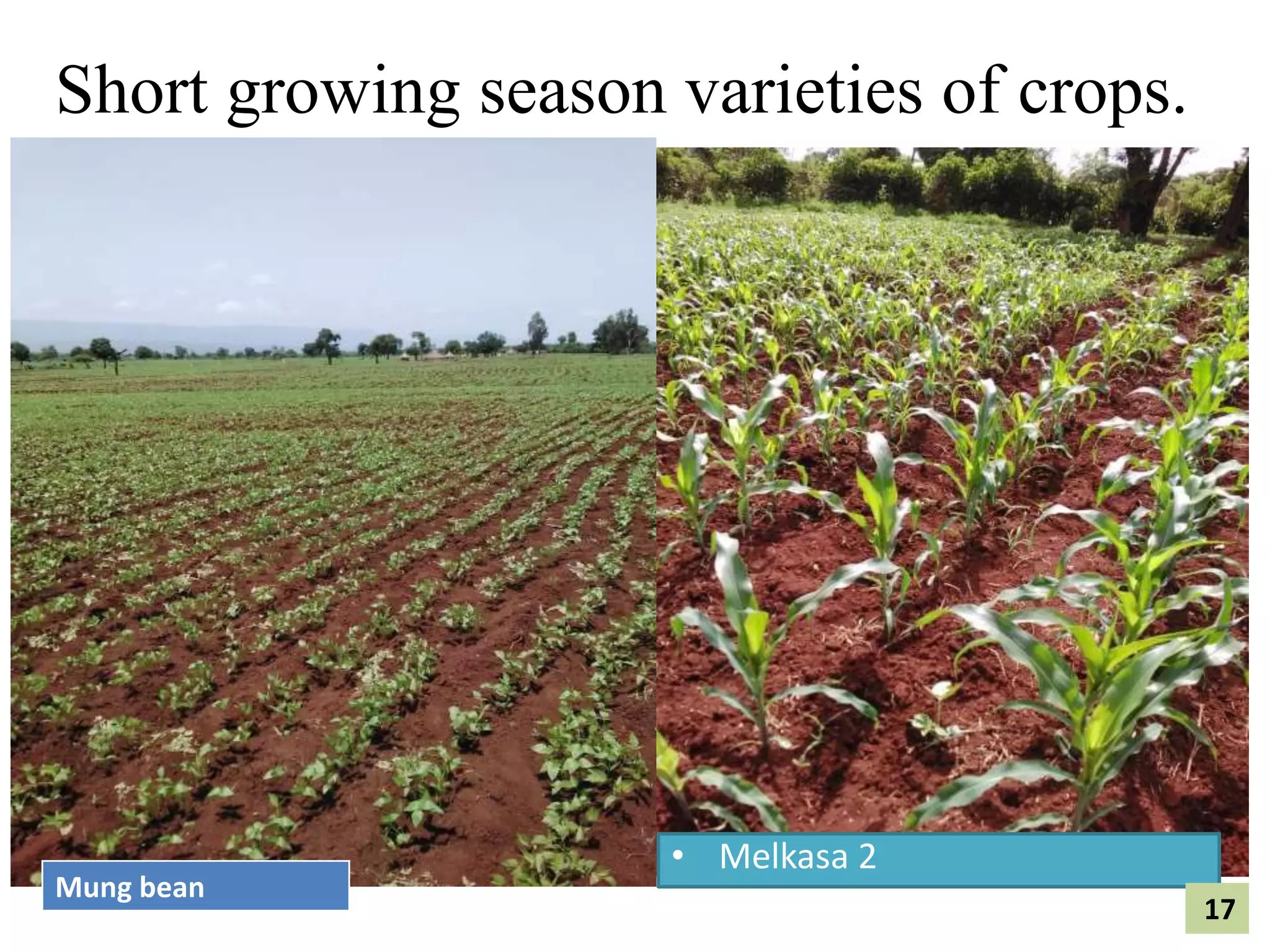 Short growing season varieties of crops.

Mung bean

• Melkasa 2

17